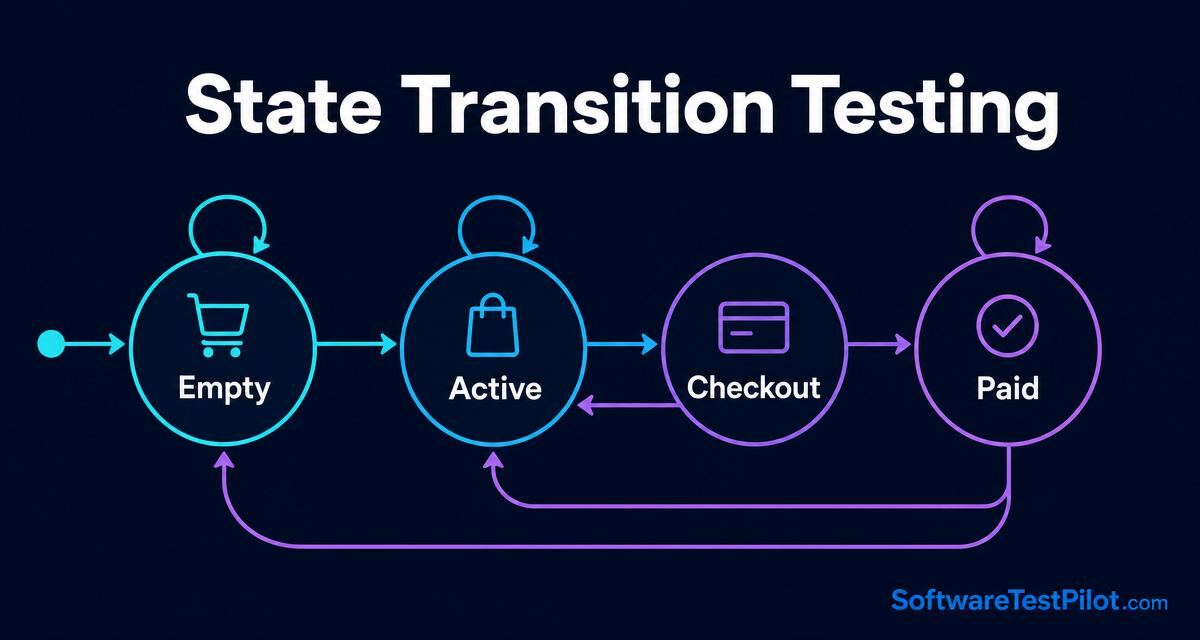 State Transition Testing

Empty

Active

Checkout

Paid

SoftwareTestPilot.com